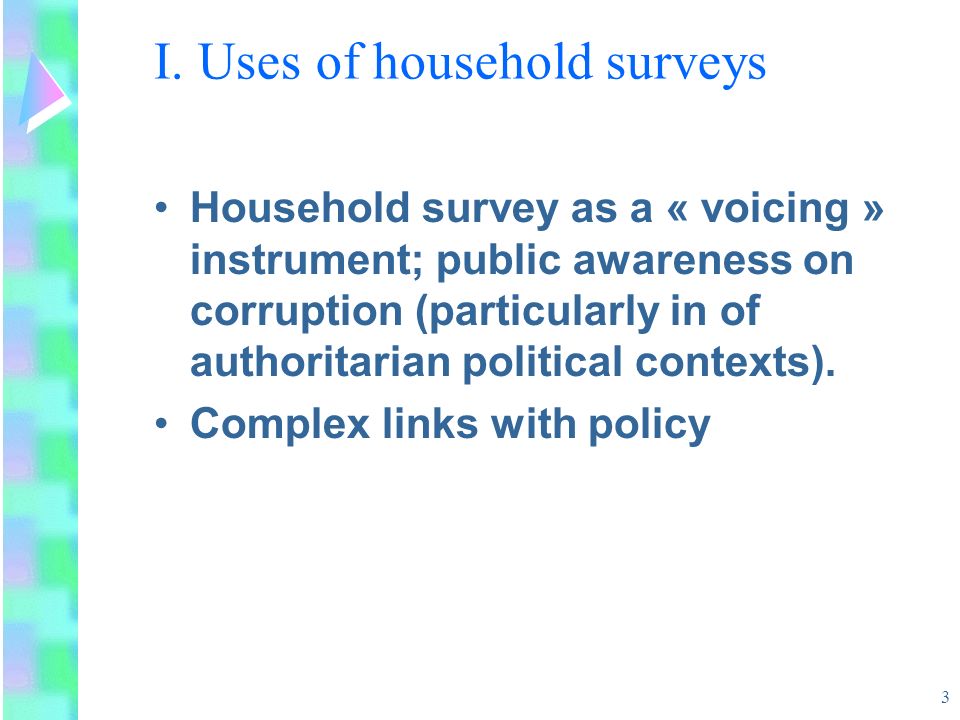 I. Uses of household surveys

• Household survey as a « voicing » instrument; public awareness on corruption (particularly in of authoritarian political contexts).

• Complex links with policy

3